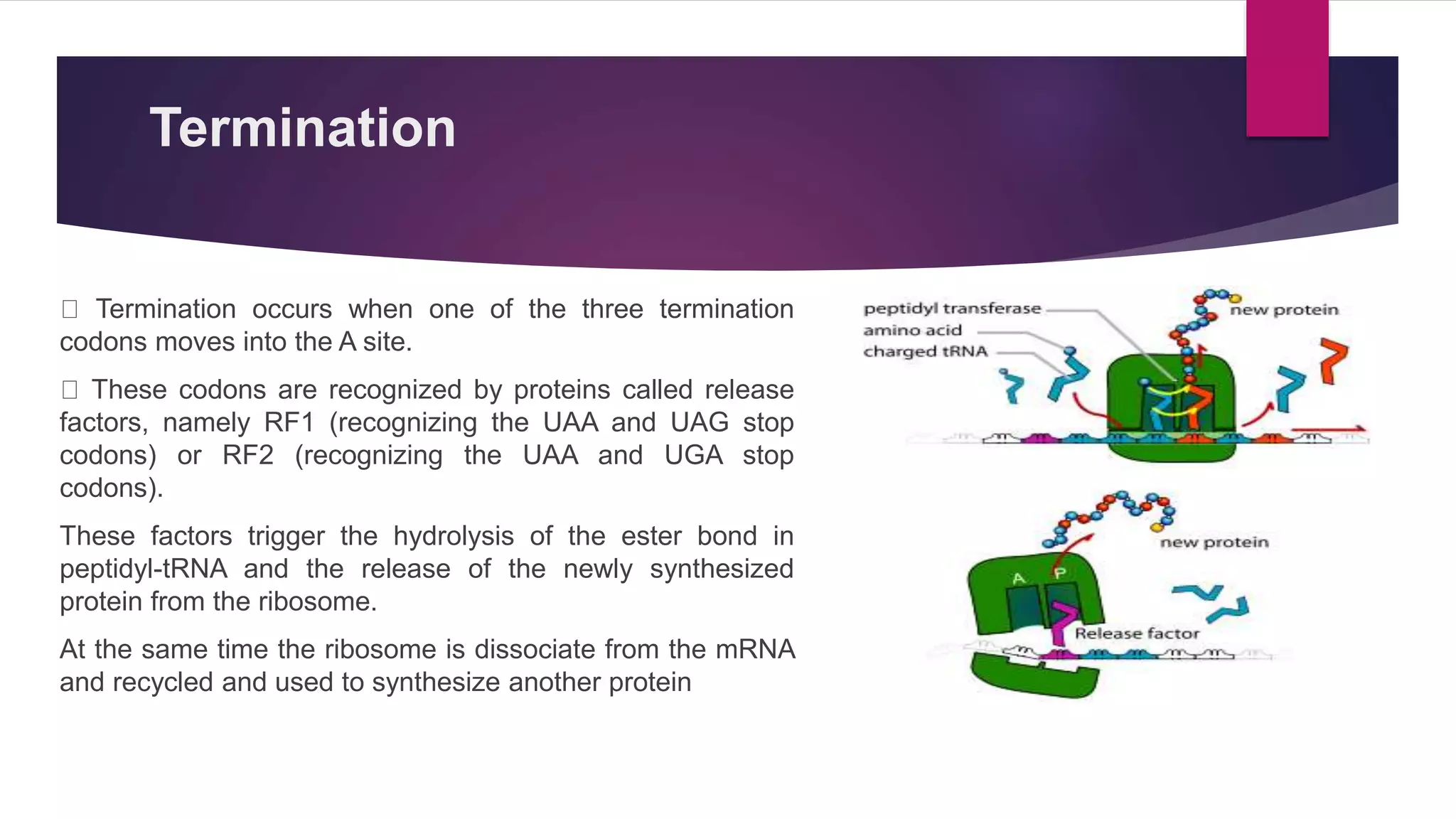 Termination

 Termination occurs when one of the three termination codons moves into the A site.

 These codons are recognized by proteins called release factors, namely RF1 (recognizing the UAA and UAG stop codons) or RF2 (recognizing the UAA and UGA stop codons).

These factors trigger the hydrolysis of the ester bond in peptidyl-tRNA and the release of the newly synthesized protein from the ribosome.

At the same time the ribosome is dissociate from the mRNA and recycled and used to synthesize another protein

peptidyl transferase
amino acid
charged tRNA
new protein

new protein
A
P
Release factor